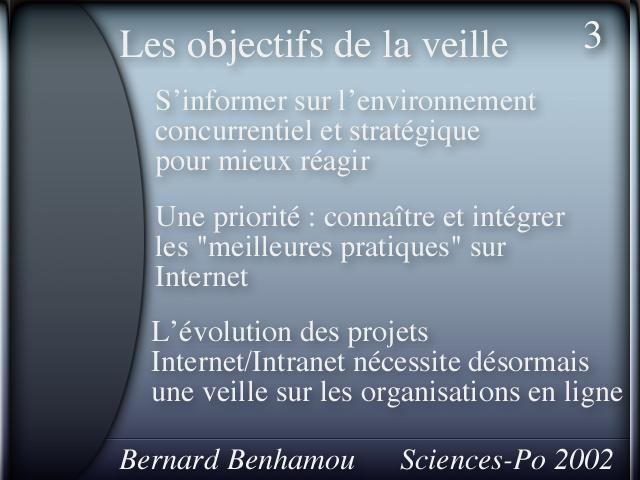 Les objectifs de la veille

3

S’informer sur l’environnement concurrentiel et stratégique pour mieux réagir

Une priorité : connaître et intégrer les "meilleures pratiques" sur Internet

L’évolution des projets Internet/Intranet nécessite désormais une veille sur les organisations en ligne

Bernard Benhamou Sciences-Po 2002